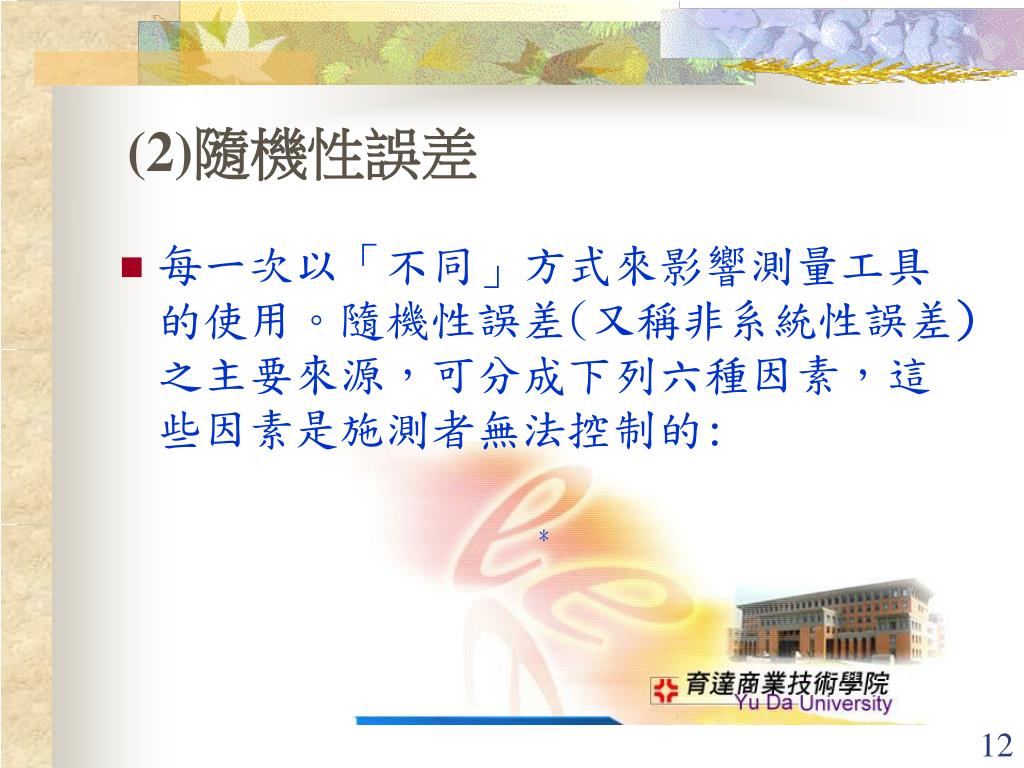 (2)隨機性誤差

每一次以「不同」方式來影響測量工具的使用。隨機性誤差(又稱非系統性誤差)之主要來源，可分成下列六種因素，這些因素是施測者無法控制的:

*

育達商業技術學院
Yu Da University

12